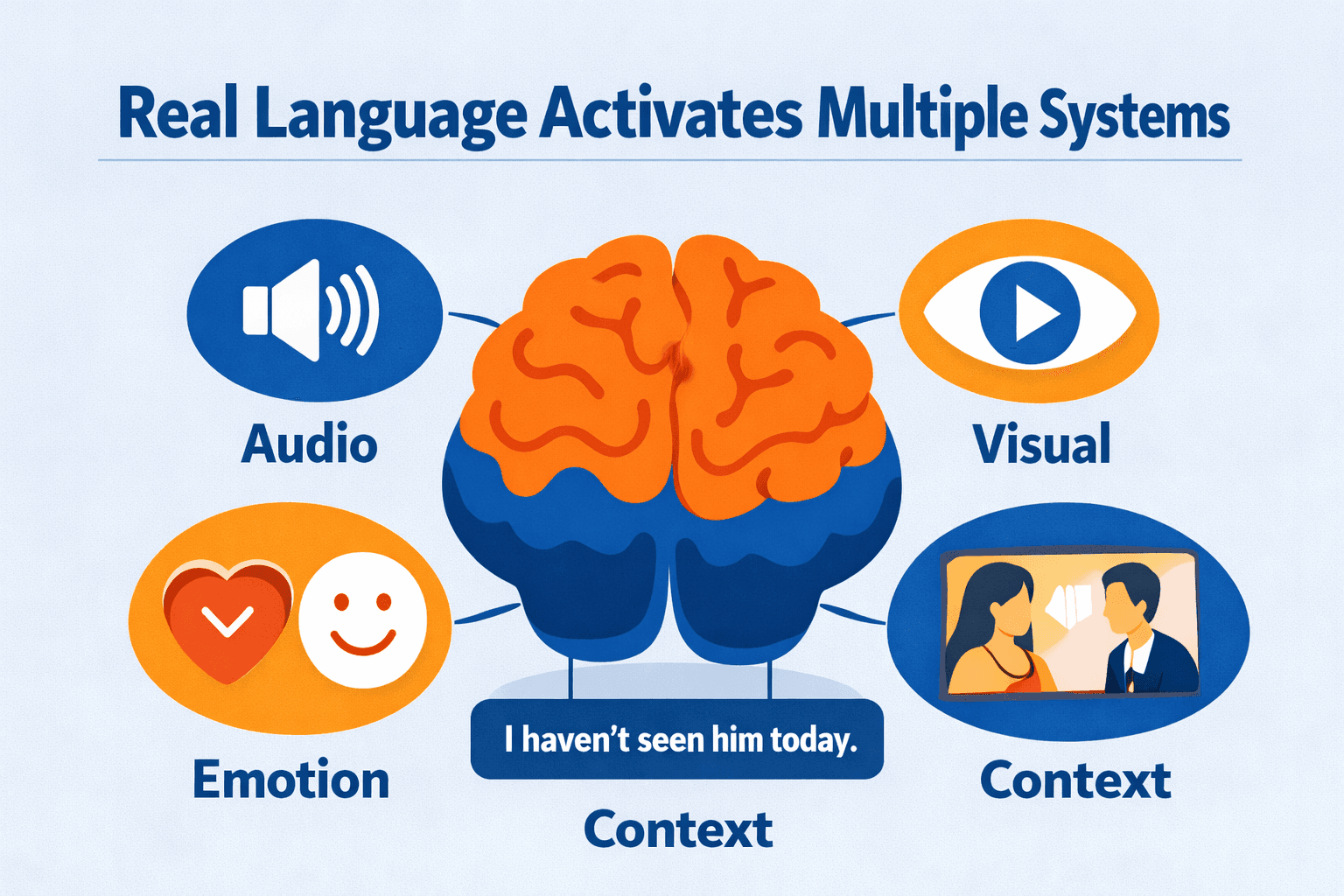 Real Language Activates Multiple Systems

Audio

Visual

Emotion

I haven't seen him today.

Context

Context